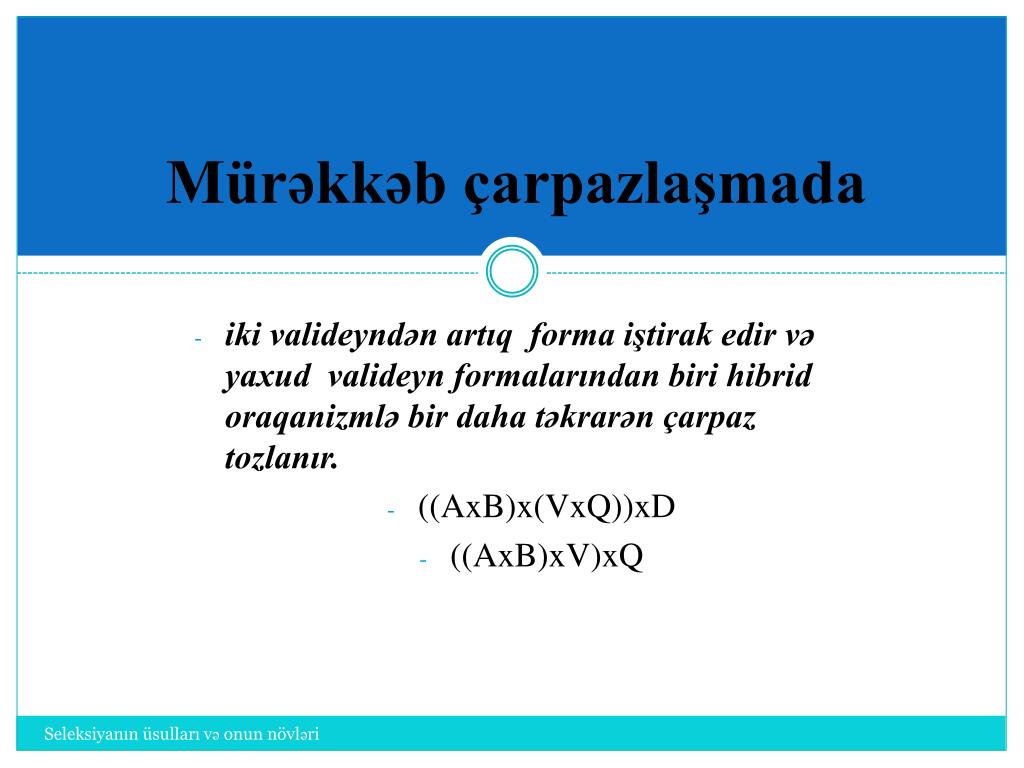 Mürəkkəb çarpazlaşmada

- iki valideyndən artıq forma iştirak edir və yaxud valideyn formalarından biri hibrid oraqanizmlə bir daha təkrarən çarpaz tozlanır.

- ((AxB)x(VxQ))xD

- ((AxB)xV)xQ

Seleksiyanın üsulları və onun növləri